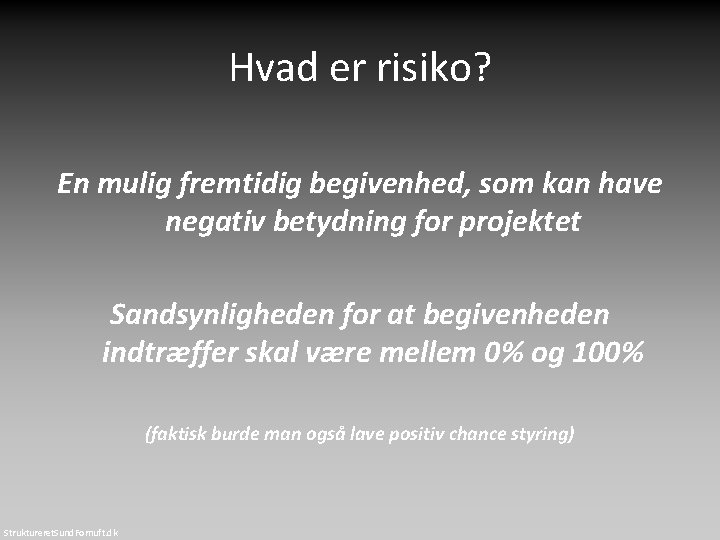 Hvad er risiko?

En mulig fremtidig begivenhed, som kan have negativ betydning for projektet

Sandsynligheden for at begivenheden indtræffer skal være mellem 0% og 100%

(faktisk burde man også lave positiv chance styring)

StruktureretSundFornuft.dk